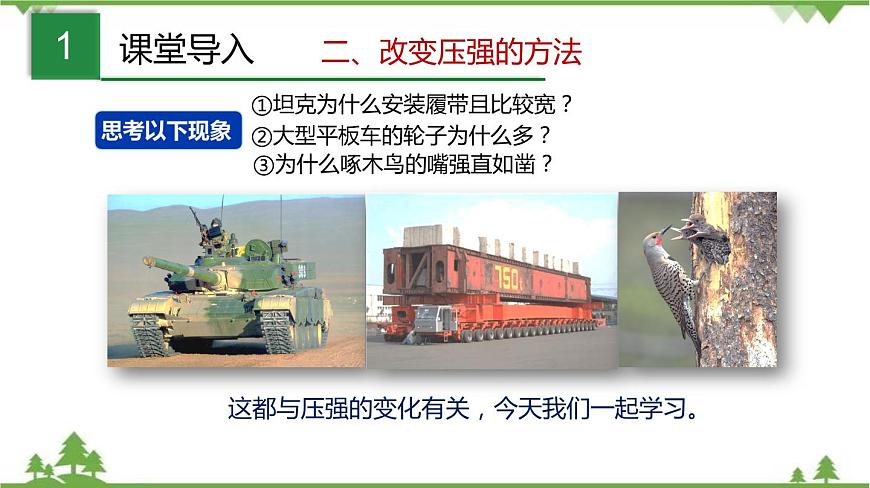 1 课堂导入 二、改变压强的方法

思考以下现象

①坦克为什么安装履带且比较宽？
②大型平板车的轮子为什么多？
③为什么啄木鸟的嘴强直如凿？

750

这都与压强的变化有关，今天我们一起学习。